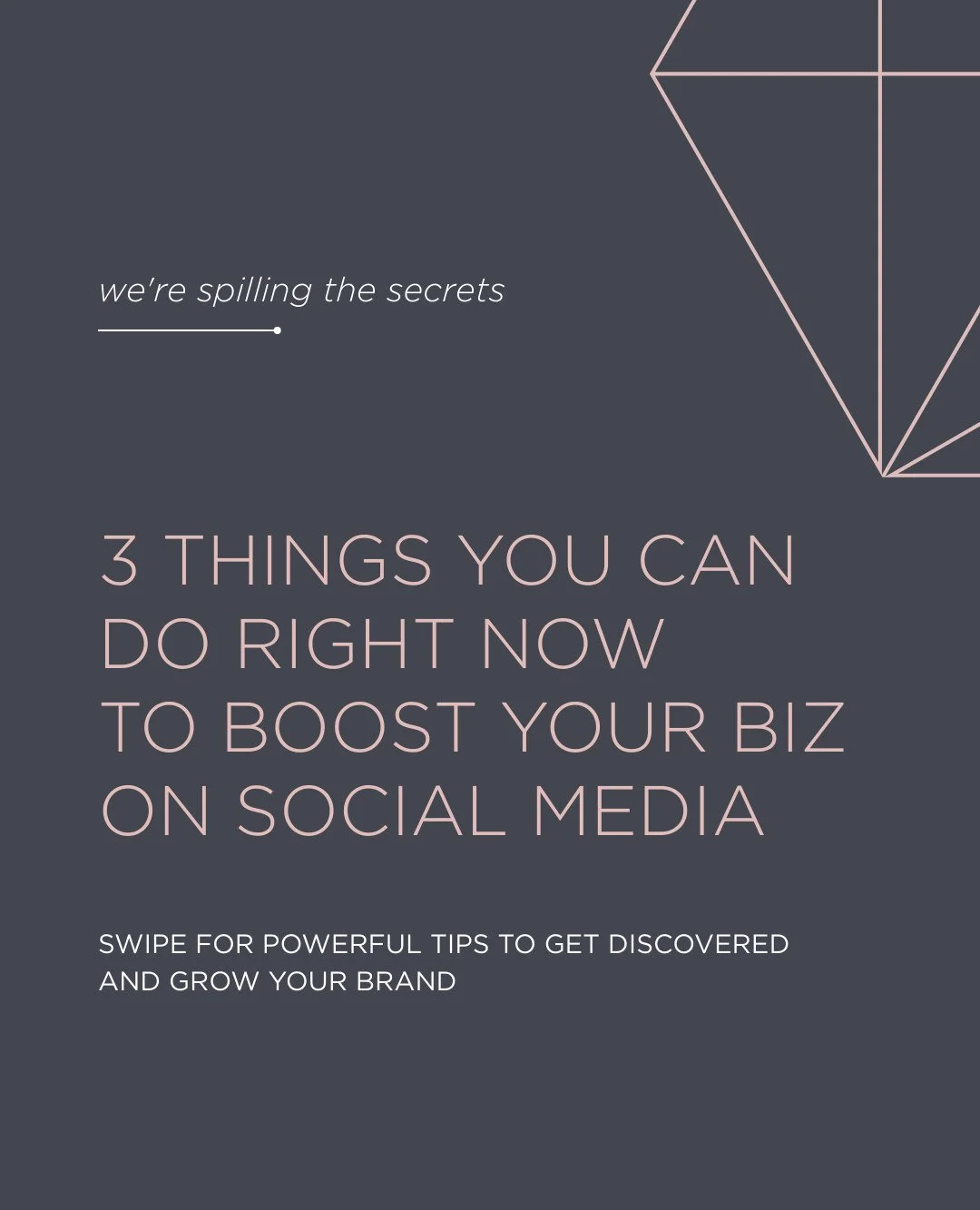 we're spilling the secrets

3 THINGS YOU CAN DO RIGHT NOW TO BOOST YOUR BIZ ON SOCIAL MEDIA

SWIPE FOR POWERFUL TIPS TO GET DISCOVERED AND GROW YOUR BRAND